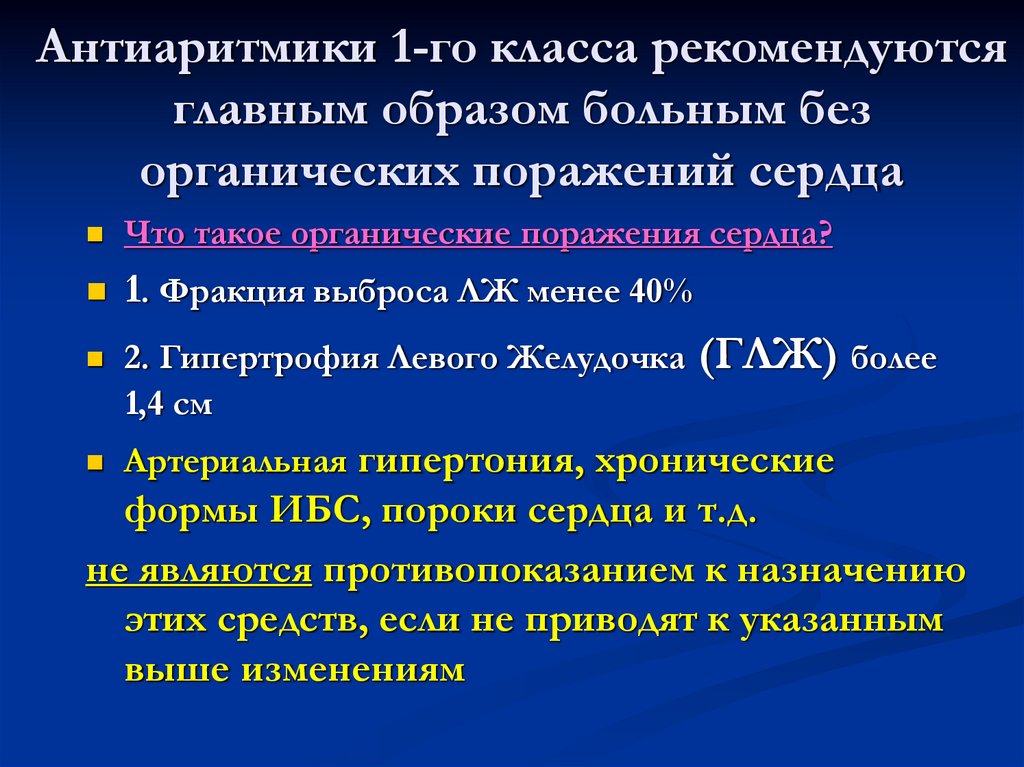 Антиаритмики 1-го класса рекомендуются главным образом больным без органических поражений сердца

Что такое органические поражения сердца?

1. Фракция выброса ЛЖ менее 40%

2. Гипертрофия Левого Желудочка (ГЛЖ) более 1,4 см

Артериальная гипертония, хронические формы ИБС, пороки сердца и т.д.

не являются противопоказанием к назначению этих средств, если не приводят к указанным выше изменениям